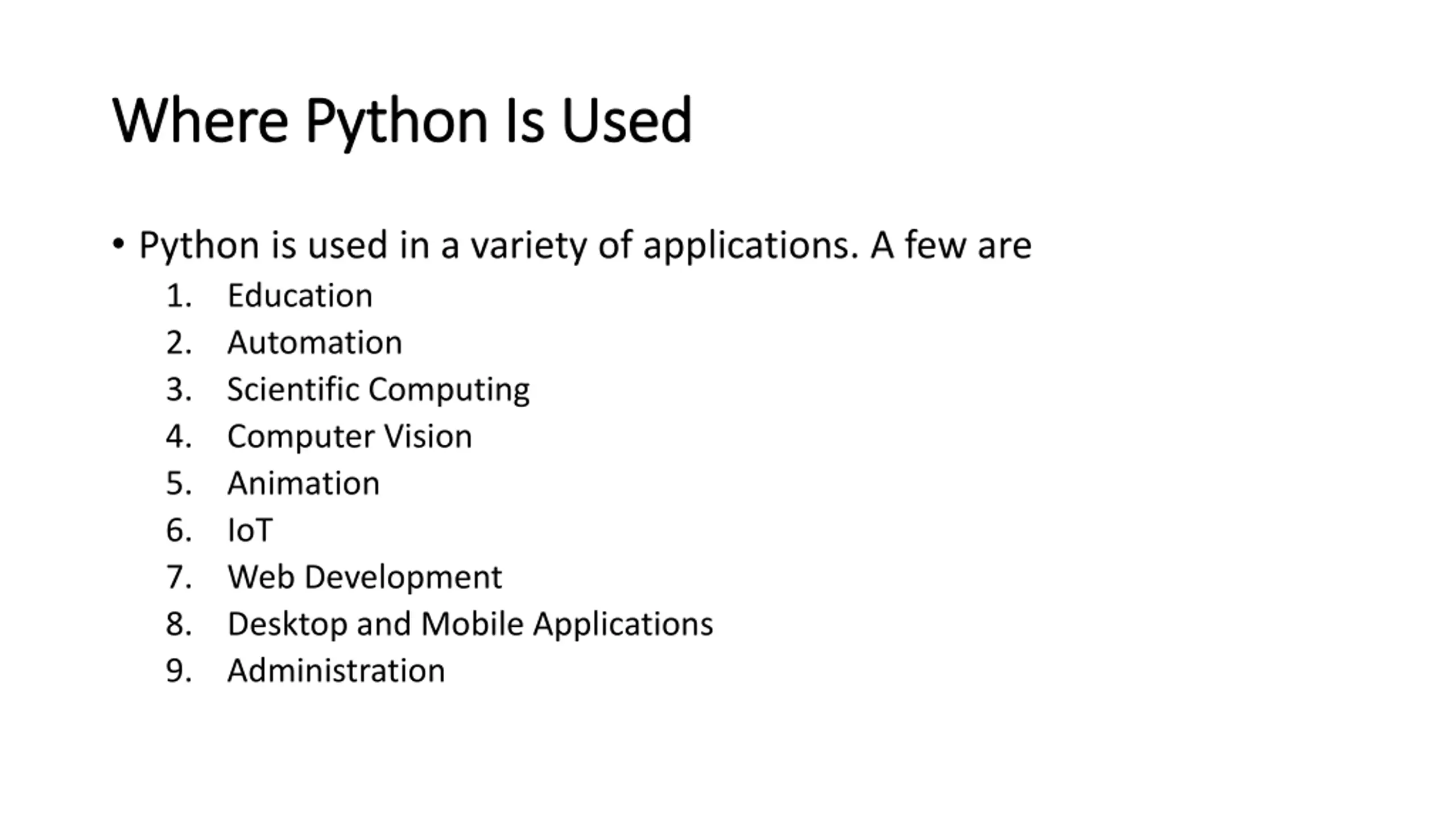 Where Python Is Used

• Python is used in a variety of applications. A few are
1. Education
2. Automation
3. Scientific Computing
4. Computer Vision
5. Animation
6. IoT
7. Web Development
8. Desktop and Mobile Applications
9. Administration